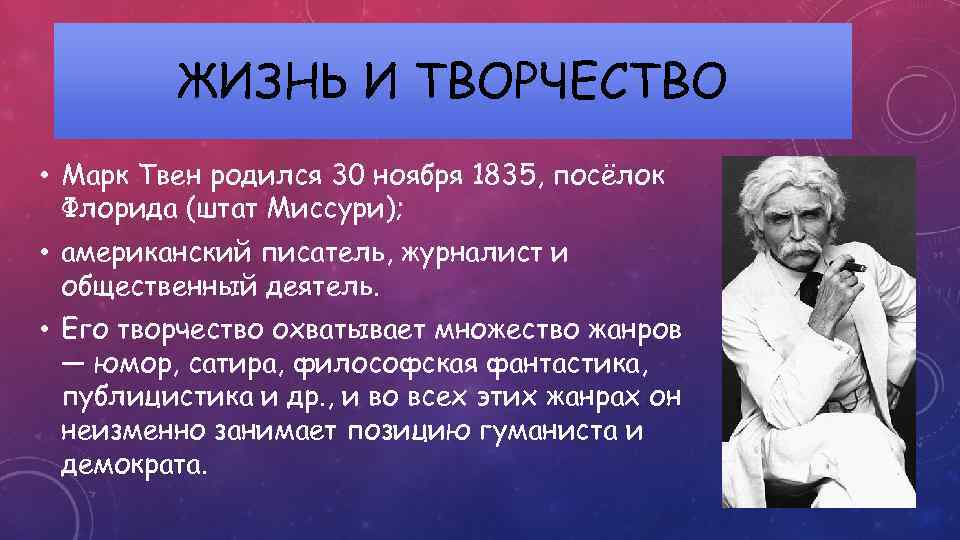 ЖИЗНЬ И ТВОРЧЕСТВО

• Марк Твен родился 30 ноября 1835, посёлок Флорида (штат Миссури);

• американский писатель, журналист и общественный деятель.

• Его творчество охватывает множество жанров — юмор, сатира, философская фантастика, публицистика и др., и во всех этих жанрах он неизменно занимает позицию гуманиста и демократа.